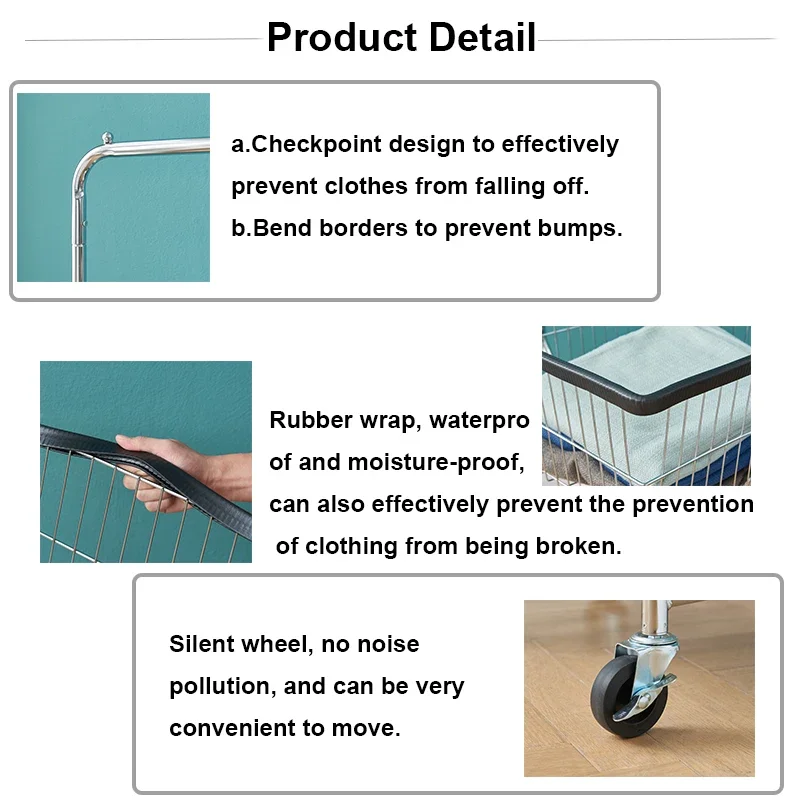 Product Detail

a.Checkpoint design to effectively prevent clothes from falling off.
b.Bend borders to prevent bumps.

Rubber wrap, waterpro of and moisture-proof, can also effectively prevent the prevention of clothing from being broken.

Silent wheel, no noise pollution, and can be very convenient to move.